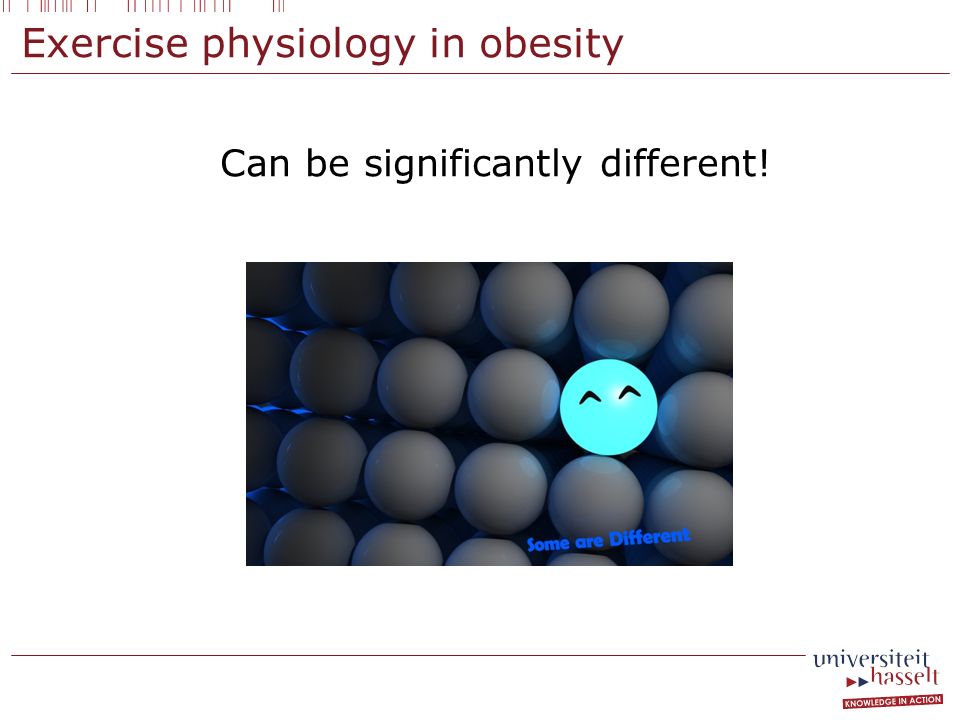 Exercise physiology in obesity

Can be significantly different!

Some are Different

universiteit hasselt
KNOWLEDGE IN ACTION